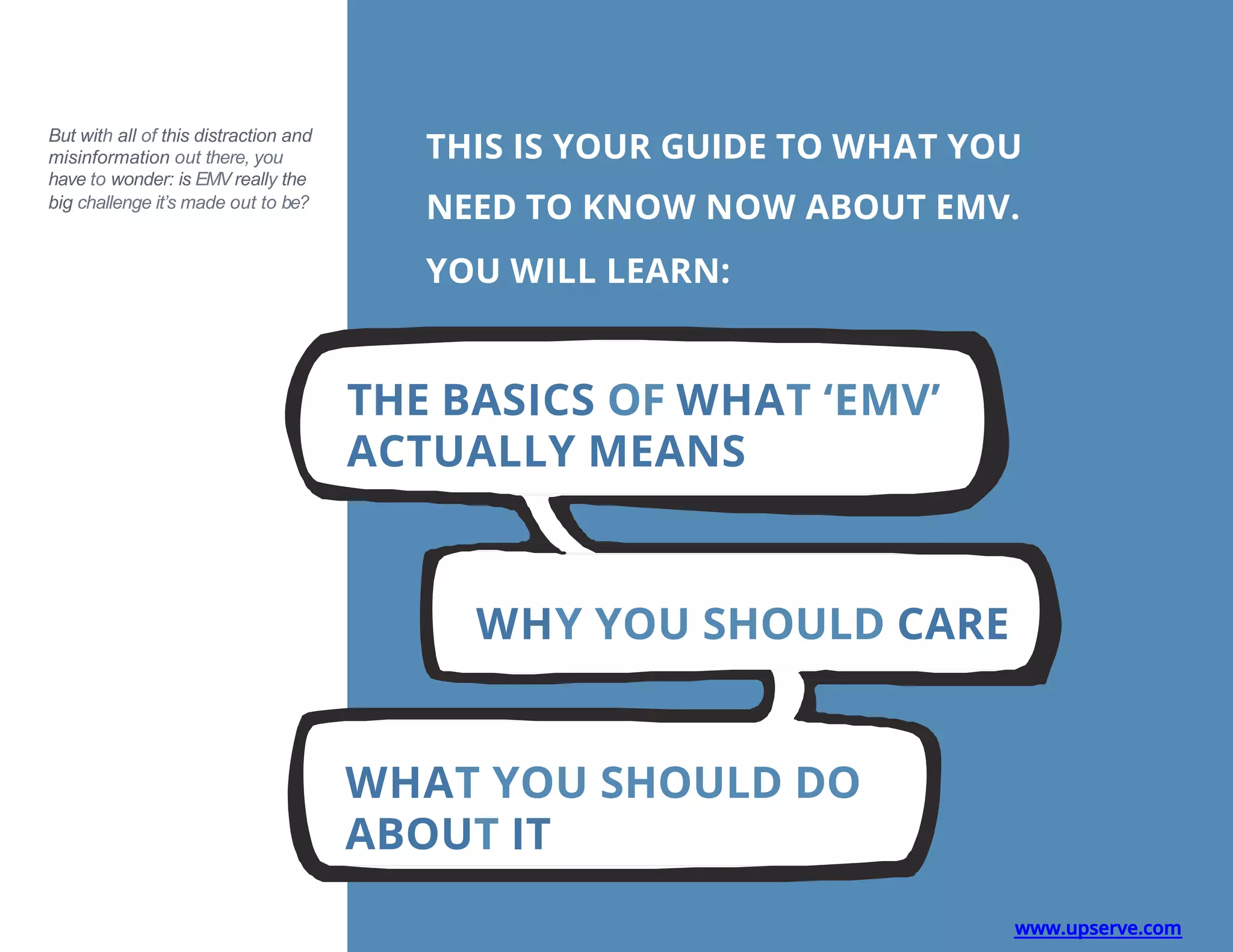 But with all of this distraction and misinformation out there, you have to wonder: is EMV really the big challenge it's made out to be?

THIS IS YOUR GUIDE TO WHAT YOU NEED TO KNOW NOW ABOUT EMV.

YOU WILL LEARN:

THE BASICS OF WHAT 'EMV' ACTUALLY MEANS

WHY YOU SHOULD CARE

WHAT YOU SHOULD DO ABOUT IT

www.upserve.com